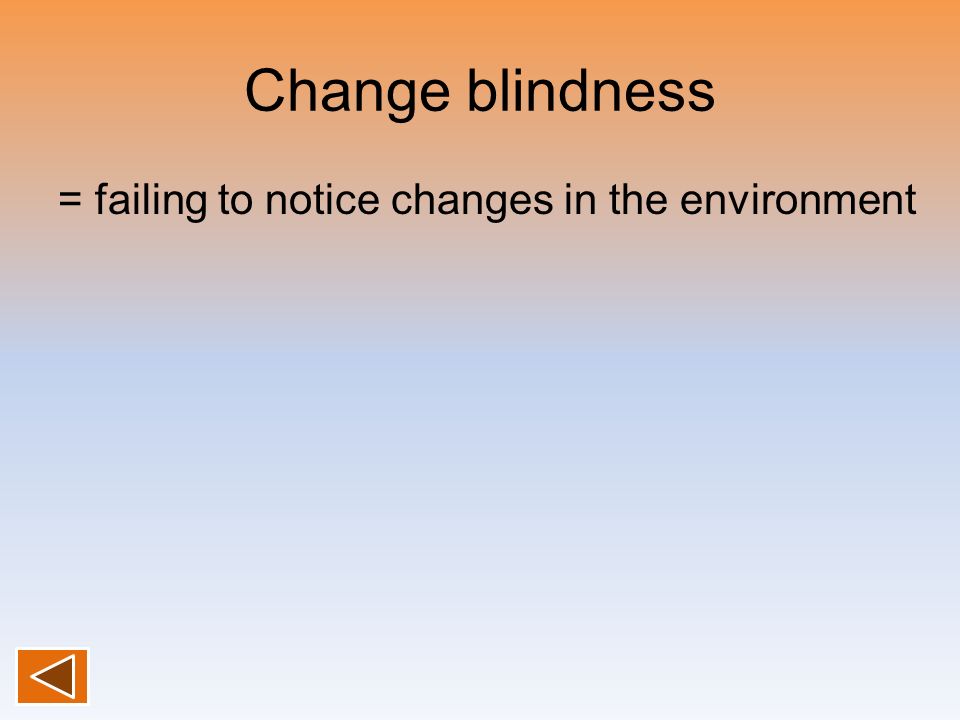 Change blindness

= failing to notice changes in the environment